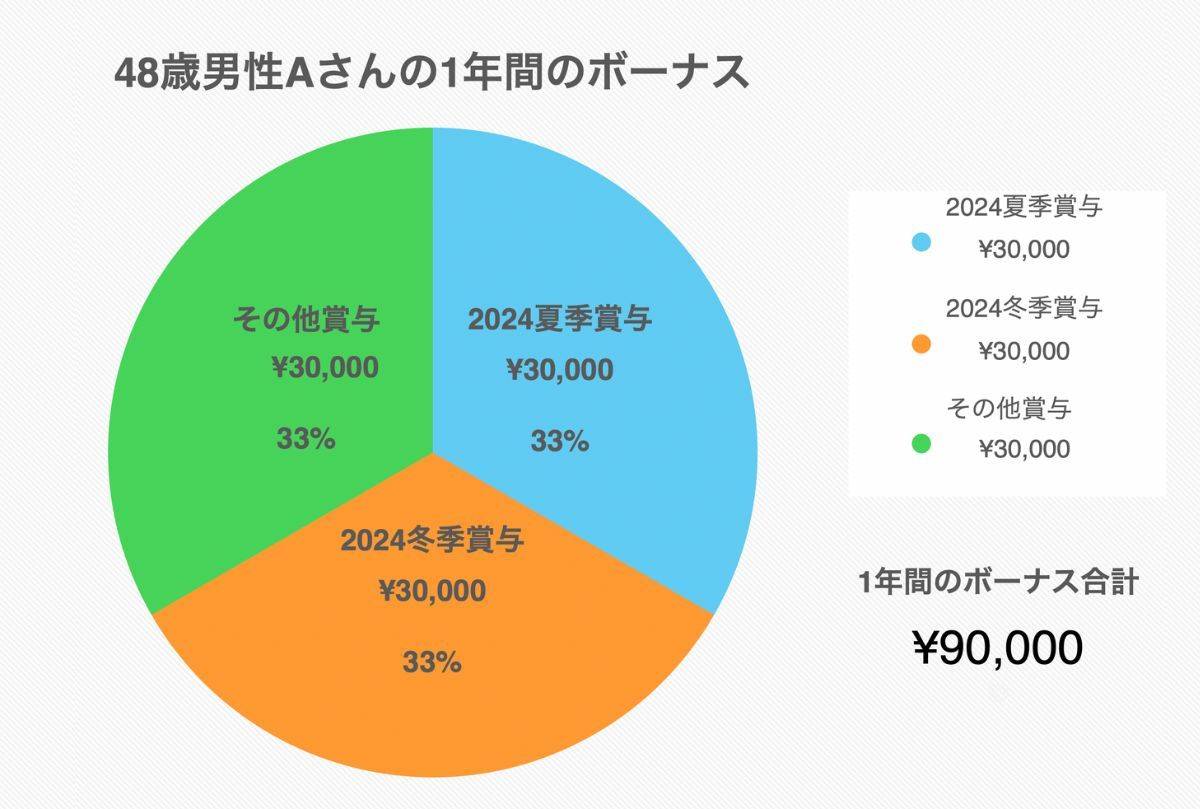 48歳男性Aさんの1年間のボーナス

その他賞与
¥30,000
33%

2024夏季賞与
¥30,000
33%

2024冬季賞与
¥30,000
33%

2024夏季賞与
¥30,000

2024冬季賞与
¥30,000

その他賞与
¥30,000

1年間のボーナス合計
¥90,000